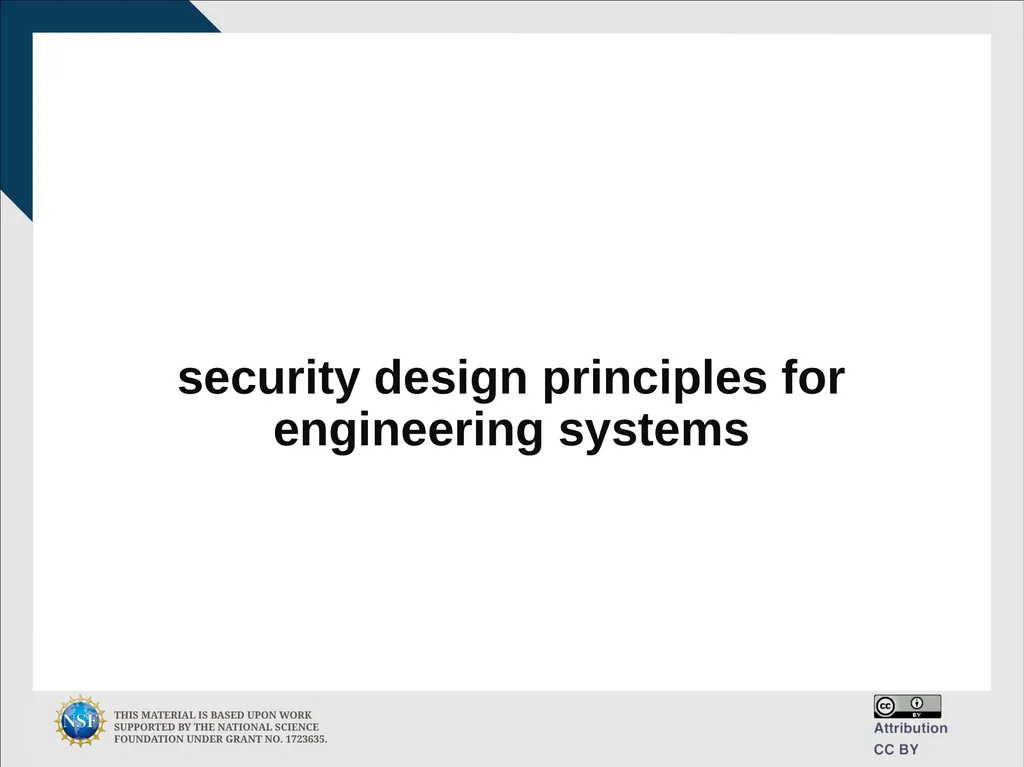 security design principles for engineering systems

NSF

THIS MATERIAL IS BASED UPON WORK SUPPORTED BY THE NATIONAL SCIENCE FOUNDATION UNDER GRANT NO. 1723635.

cc BY

Attribution
CC BY